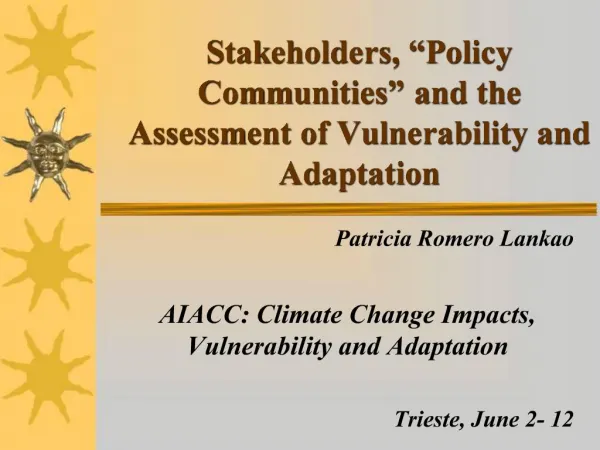 Stakeholders, “Policy Communities” and the Assessment of Vulnerability and Adaptation

Patricia Romero Lankao

AIACC: Climate Change Impacts, Vulnerability and Adaptation

Trieste, June 2- 12